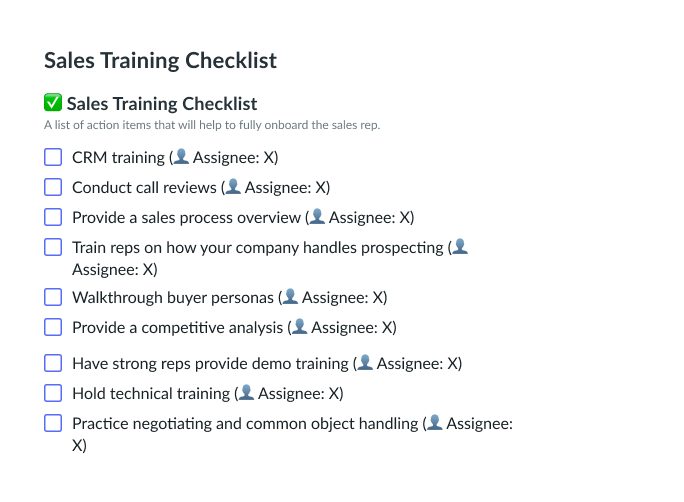 Sales Training Checklist

✅ Sales Training Checklist
A list of action items that will help to fully onboard the sales rep.

☐ CRM training (👤 Assignee: X)
☐ Conduct call reviews (👤 Assignee: X)
☐ Provide a sales process overview (👤 Assignee: X)
☐ Train reps on how your company handles prospecting (👤 Assignee: X)
☐ Walkthrough buyer personas (👤 Assignee: X)
☐ Provide a competitive analysis (👤 Assignee: X)
☐ Have strong reps provide demo training (👤 Assignee: X)
☐ Hold technical training (👤 Assignee: X)
☐ Practice negotiating and common object handling (👤 Assignee: X)